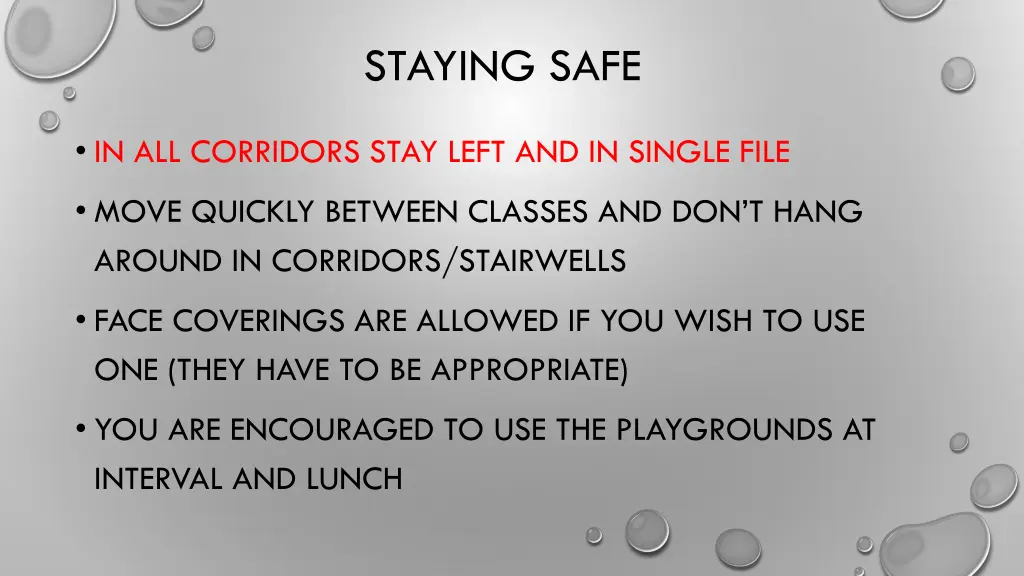 STAYING SAFE

• IN ALL CORRIDORS STAY LEFT AND IN SINGLE FILE

• MOVE QUICKLY BETWEEN CLASSES AND DON'T HANG AROUND IN CORRIDORS/STAIRWELLS

• FACE COVERINGS ARE ALLOWED IF YOU WISH TO USE ONE (THEY HAVE TO BE APPROPRIATE)

• YOU ARE ENCOURAGED TO USE THE PLAYGROUNDS AT INTERVAL AND LUNCH